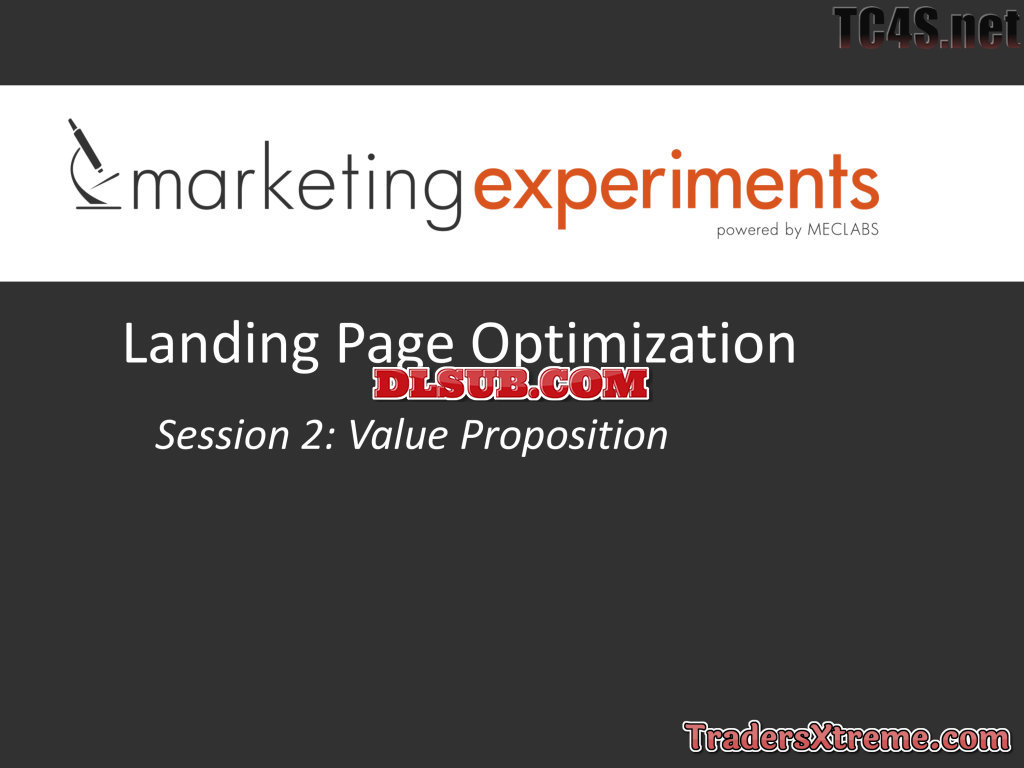 TC4S.net

marketingexperiments
powered by MECLABS

Landing Page Optimization

DLSUB.COM

Session 2: Value Proposition

TradersXtreme.com